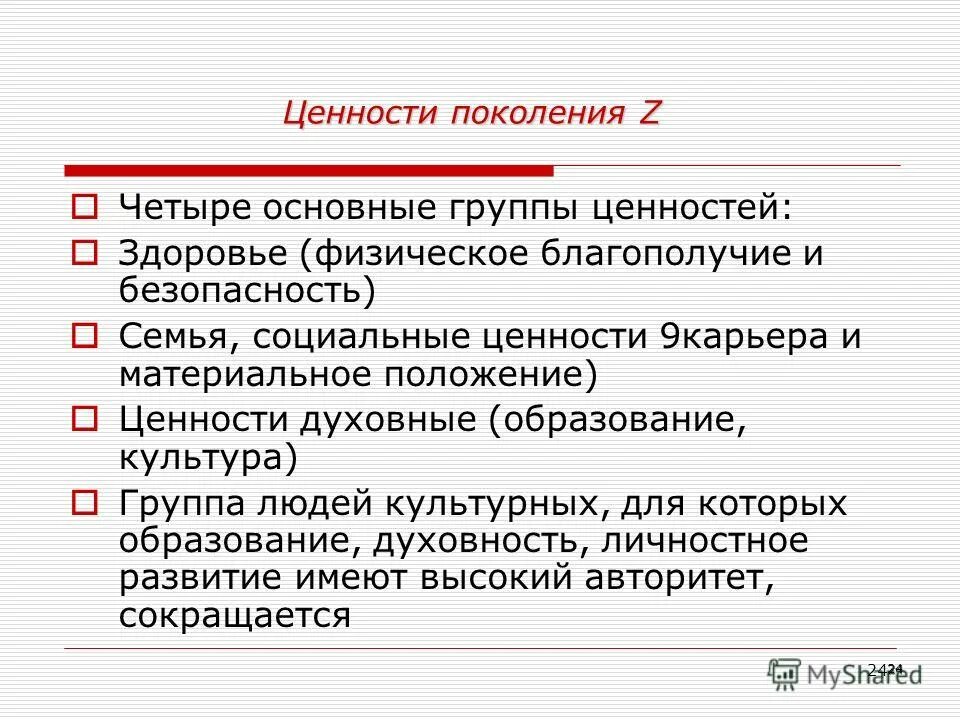 Ценности поколения Z

Четыре основные группы ценностей:

Здоровье (физическое благополучие и безопасность)

Семья, социальные ценности 9карьера и материальное положение)

Ценности духовные (образование, культура)

Группа людей культурных, для которых образование, духовность, личностное развитие имеют высокий авторитет, сокращается

2424

MyShared